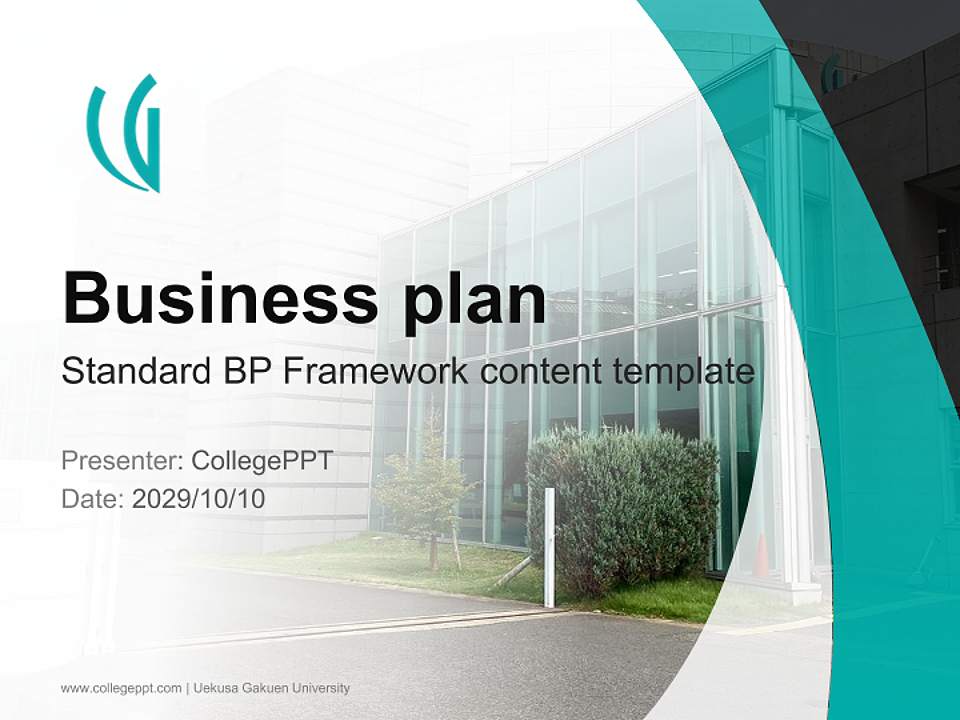 Business plan

Standard BP Framework content template

Presenter: CollegePPT
Date: 2029/10/10

www.collegeppt.com | Uekusa Gakuen University